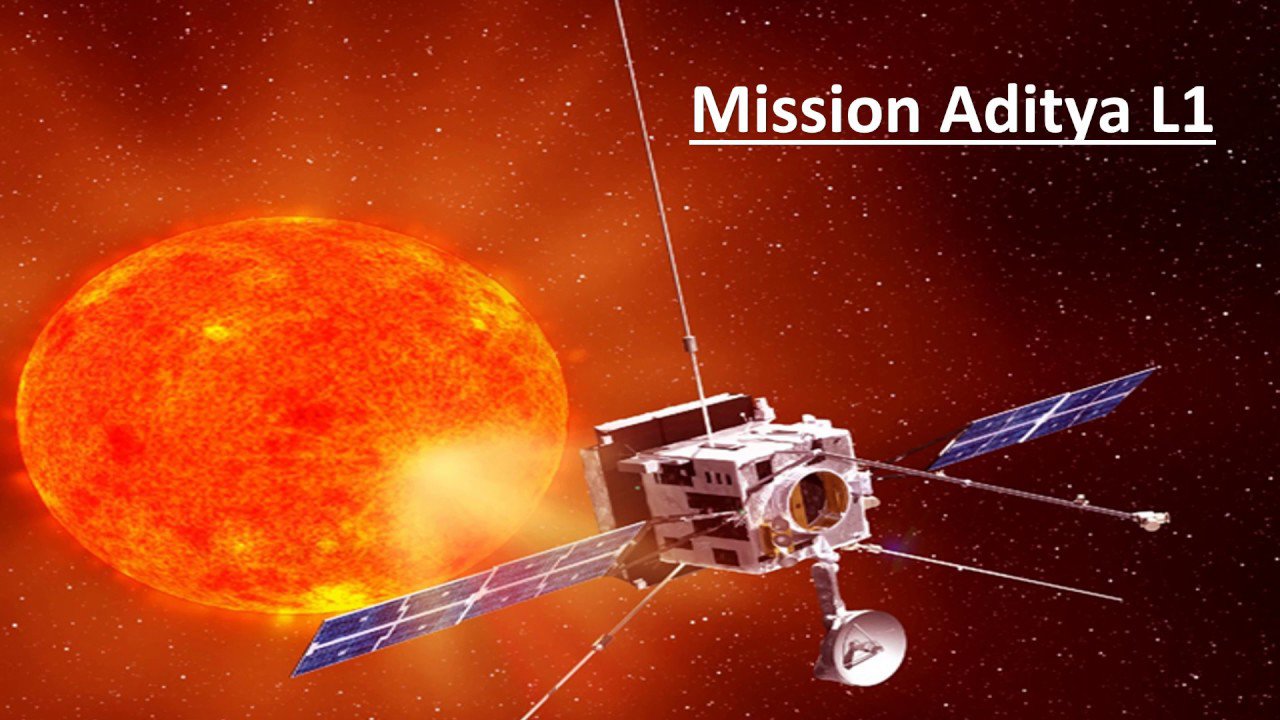 Mission Aditya L1